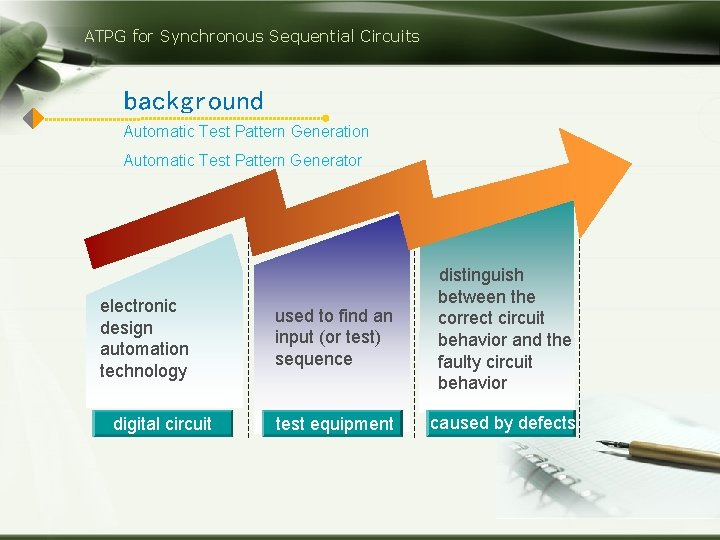 ATPG for Synchronous Sequential Circuits

background

Automatic Test Pattern Generation

Automatic Test Pattern Generator

electronic design automation technology

digital circuit

used to find an input (or test) sequence

test equipment

distinguish between the correct circuit behavior and the faulty circuit behavior

caused by defects